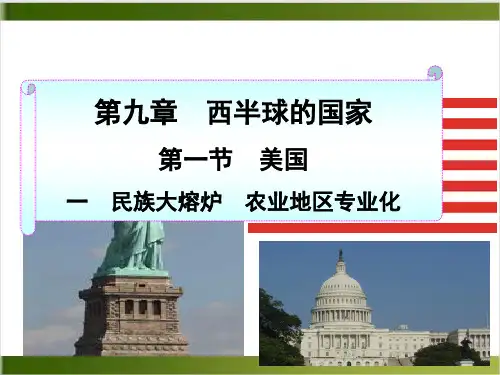 第九章　西半球的国家

第一节　美国

一　民族大熔炉　农业地区专业化